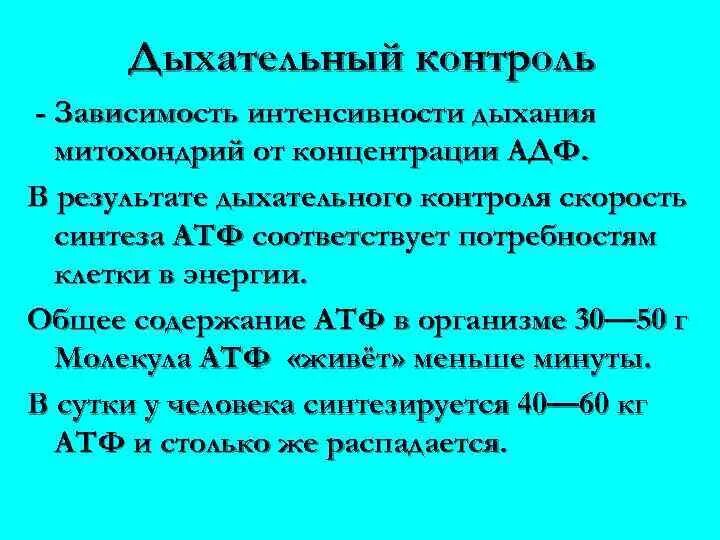 Дыхательный контроль

- Зависимость интенсивности дыхания митохондрий от концентрации АДФ.

В результате дыхательного контроля скорость синтеза АТФ соответствует потребностям клетки в энергии.

Общее содержание АТФ в организме 30—50 г Молекула АТФ «живёт» меньше минуты.

В сутки у человека синтезируется 40—60 кг АТФ и столько же распадается.